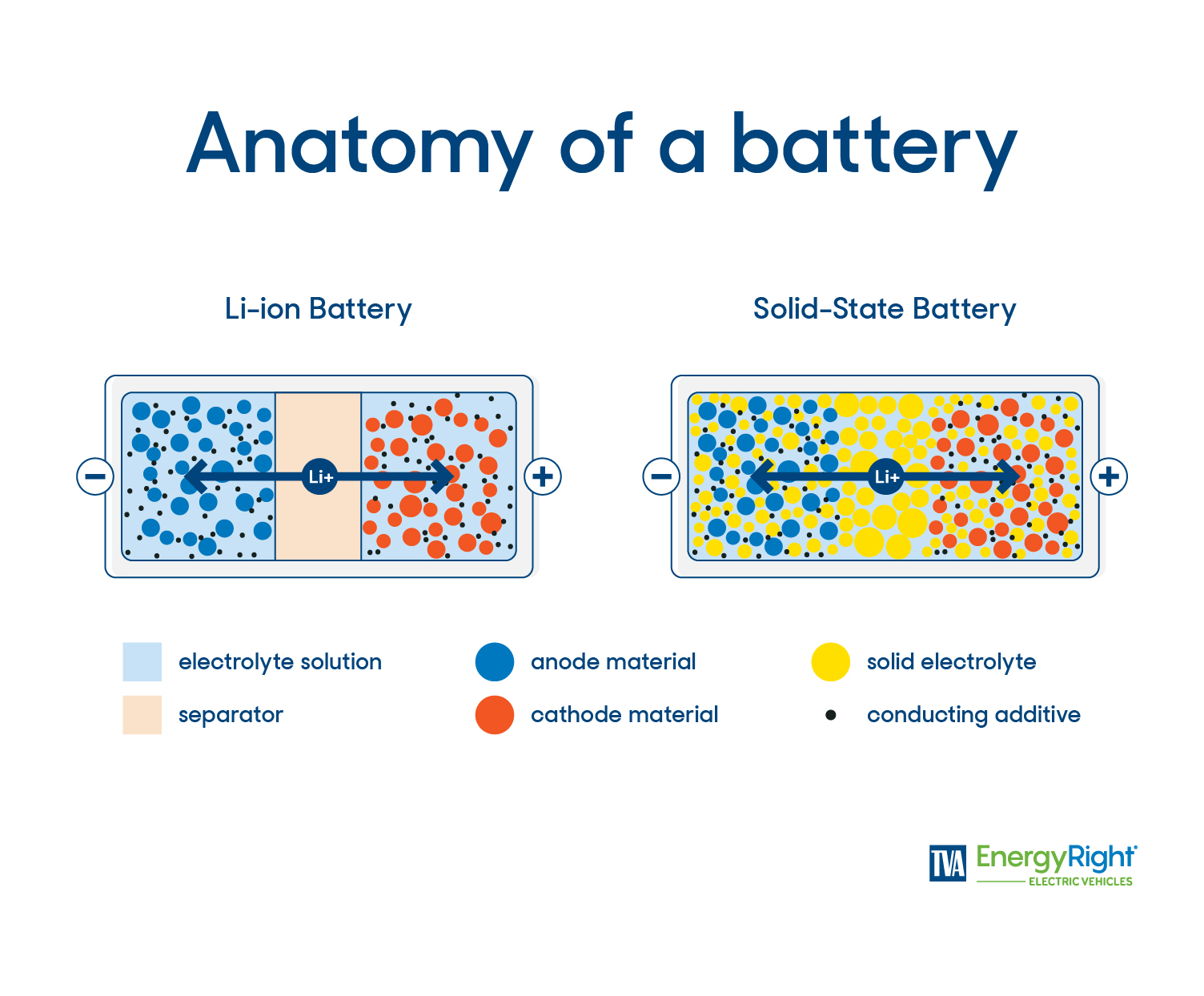 Anatomy of a battery

Li-ion Battery

−

Li+

+

Solid-State Battery

−

Li+

+

electrolyte solution

separator

anode material

cathode material

solid electrolyte

conducting additive

TVA EnergyRight® ELECTRIC VEHICLES